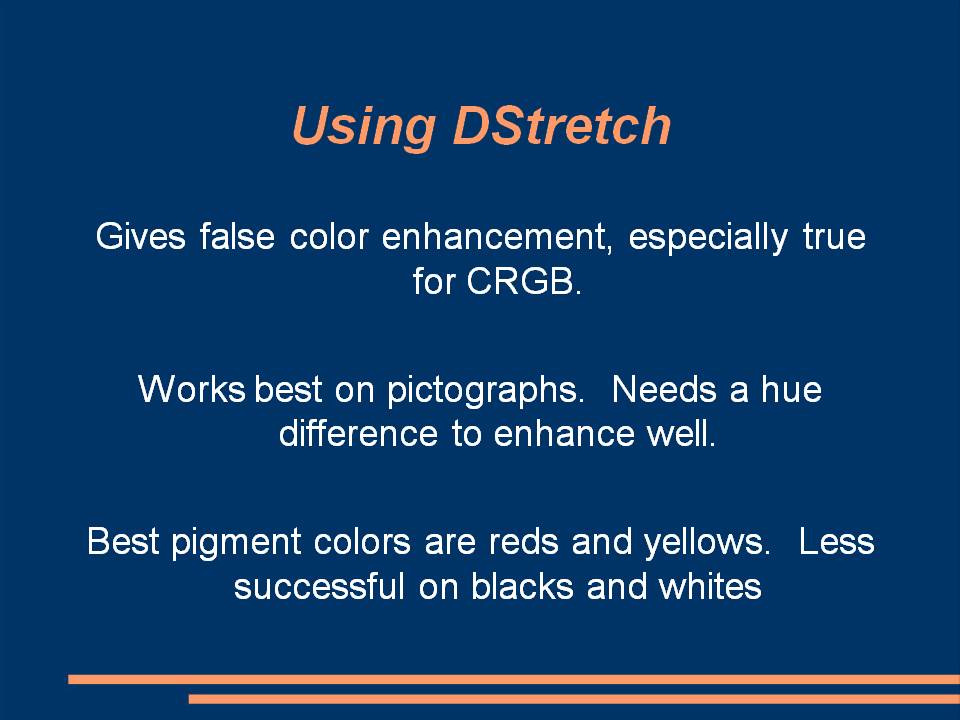 Using DStretch

Gives false color enhancement, especially true for CRGB.

Works best on pictographs.  Needs a hue difference to enhance well.

Best pigment colors are reds and yellows.  Less successful on blacks and whites